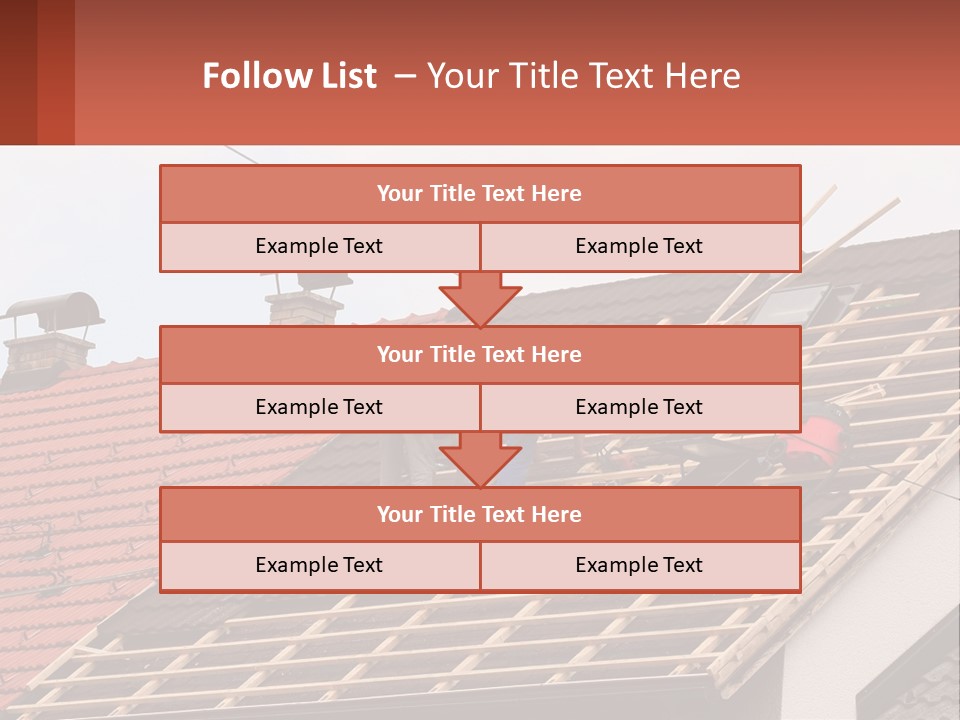 Follow List – Your Title Text Here

Your Title Text Here

Example Text

Example Text

Your Title Text Here

Example Text

Example Text

Your Title Text Here

Example Text

Example Text